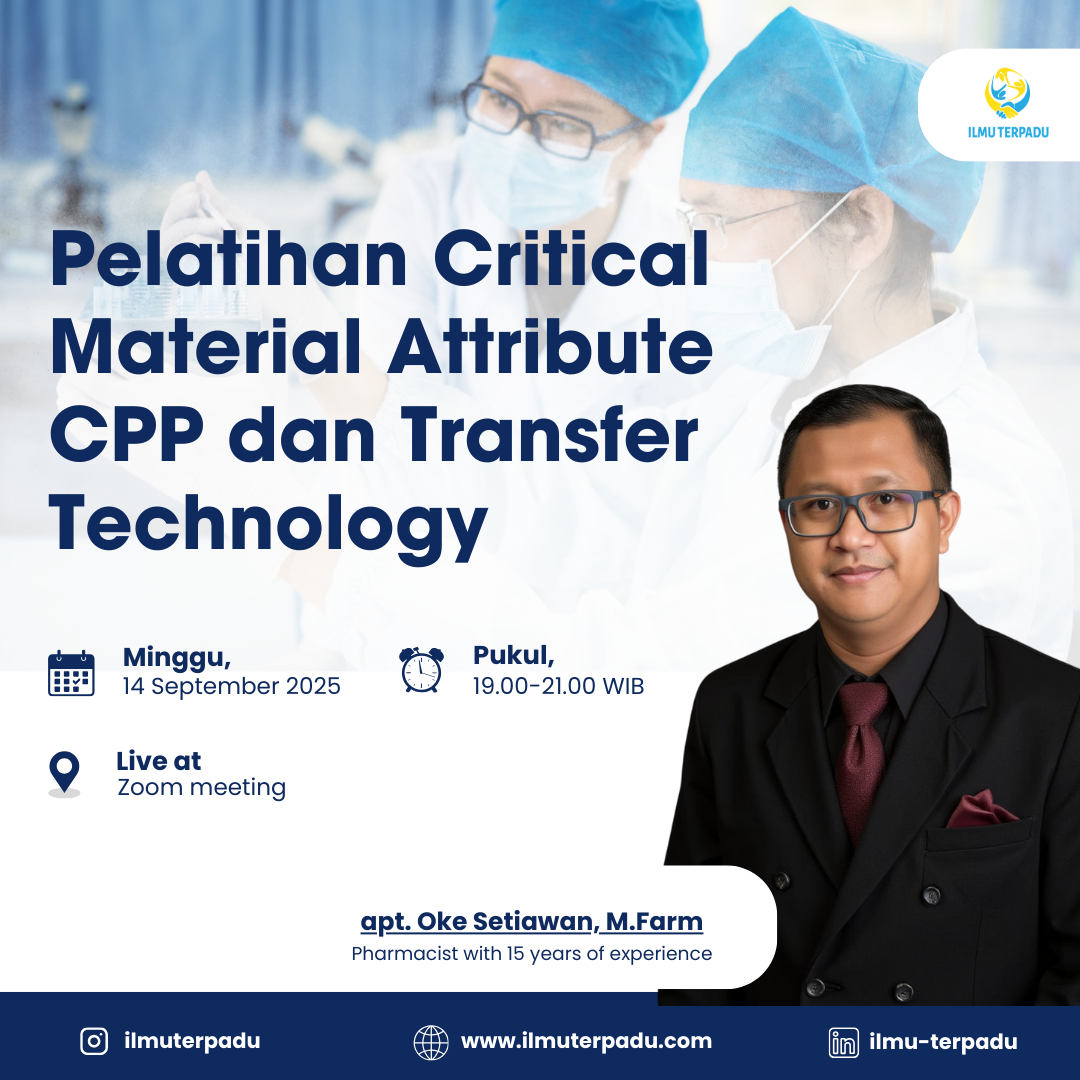 ILMU TERPADU

Pelatihan Critical Material Attribute CPP dan Transfer Technology

Minggu,
14 September 2025

Pukul,
19.00-21.00 WIB

Live at
Zoom meeting

apt. Oke Setiawan, M.Farm
Pharmacist with 15 years of experience

ilmuterpadu

www.ilmuterpadu.com

ilmu-terpadu